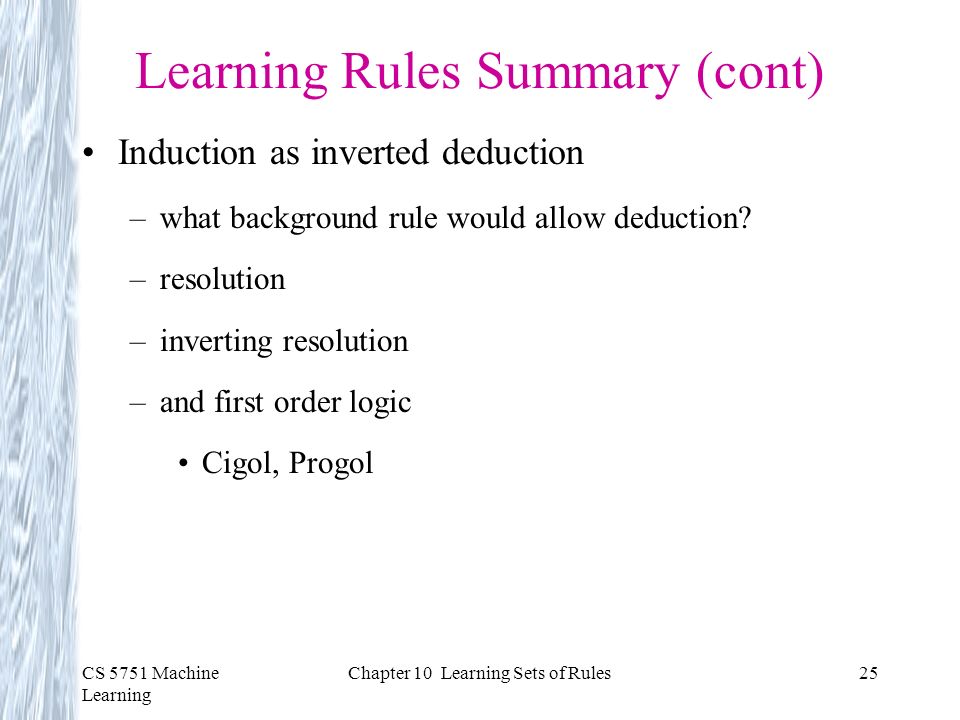 Learning Rules Summary (cont)

• Induction as inverted deduction

– what background rule would allow deduction?

– resolution

– inverting resolution

– and first order logic

• Cigol, Progol

CS 5751 Machine Learning

Chapter 10 Learning Sets of Rules

25